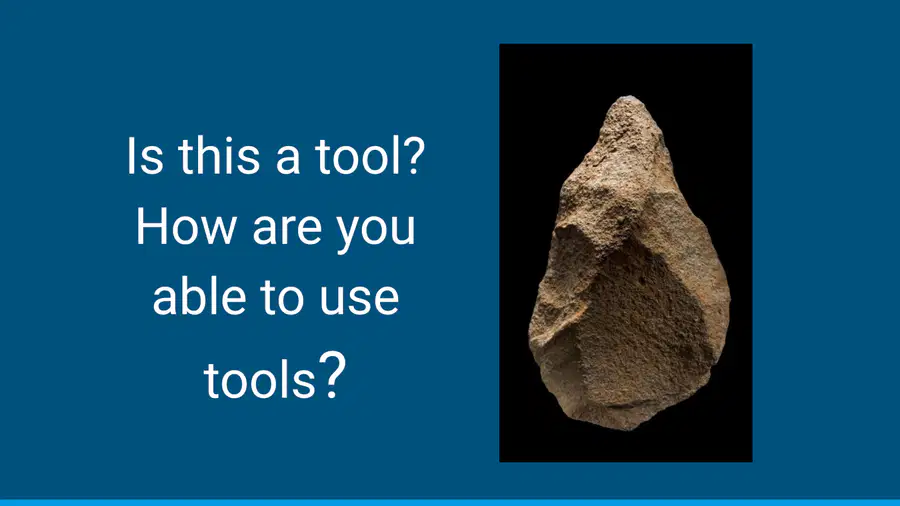 Is this a tool? How are you able to use tools?